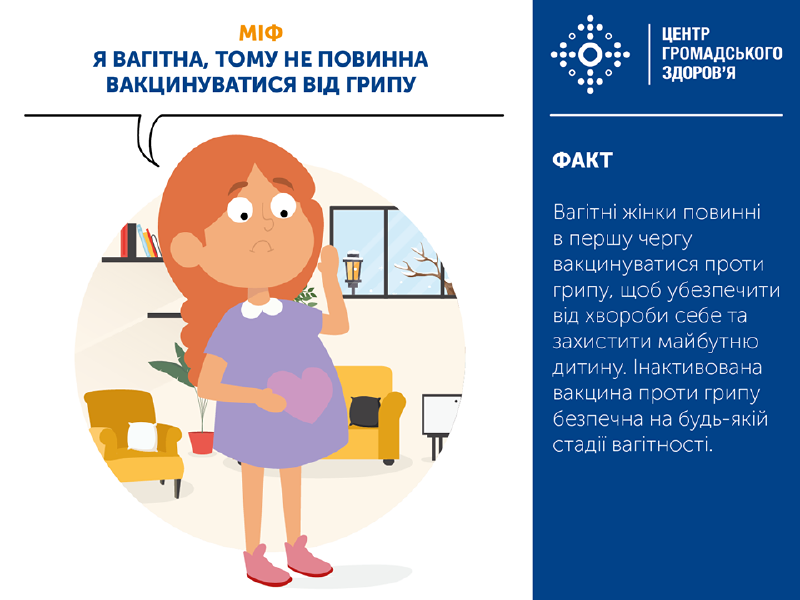 МІФ
Я ВАГІТНА, ТОМУ НЕ ПОВИННА ВАКЦИНУВАТИСЯ ВІД ГРИПУ

ЦЕНТР ГРОМАДСЬКОГО ЗДОРОВ'Я

ФАКТ

Вагітні жінки повинні в першу чергу вакцинуватися проти грипу, щоб убезпечити від хвороби себе та захистити майбутню дитину. Інактивована вакцина проти грипу безпечна на будь-якій стадії вагітності.